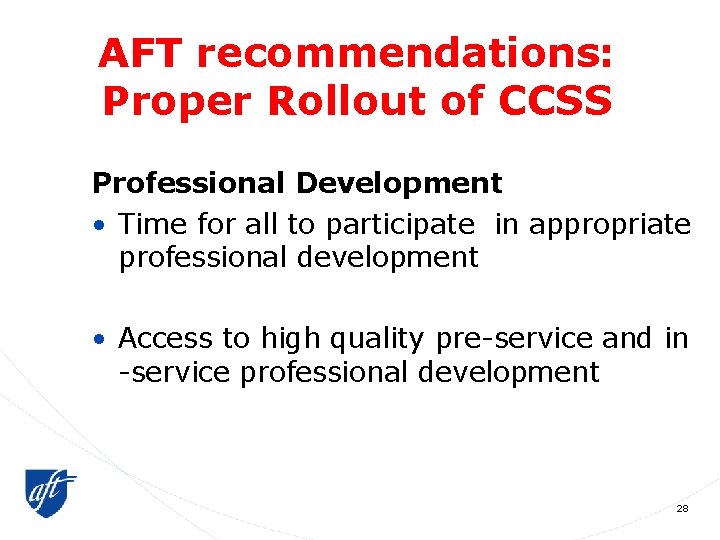 AFT recommendations: Proper Rollout of CCSS

Professional Development

• Time for all to participate in appropriate professional development

• Access to high quality pre-service and in -service professional development

aft

28